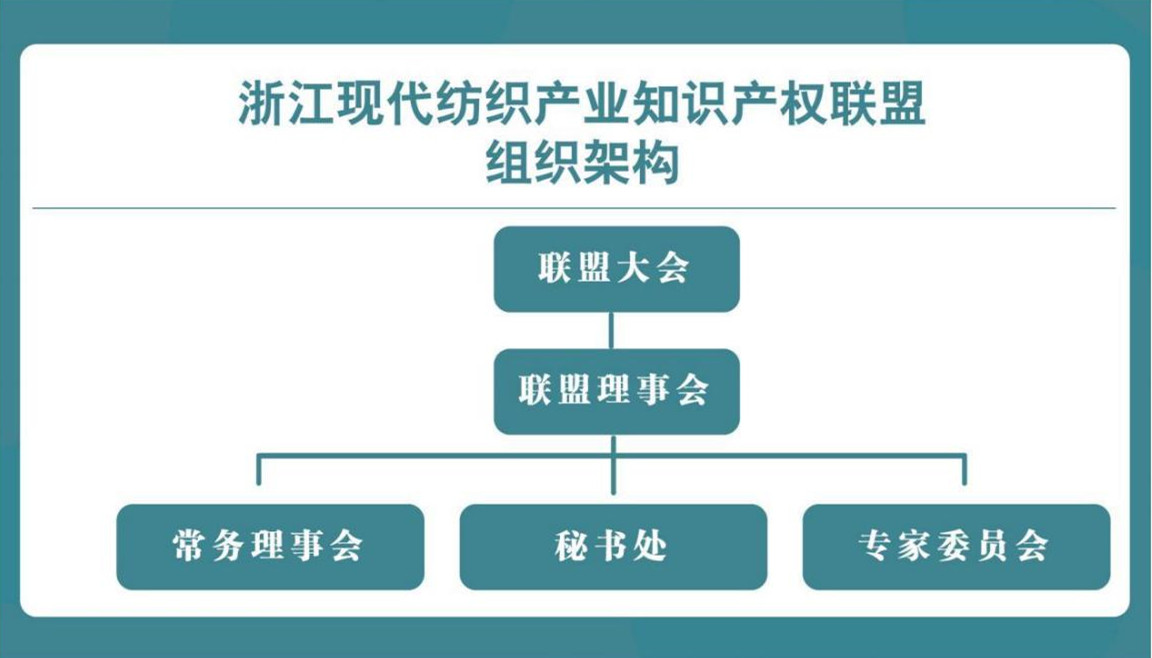 浙江现代纺织产业知识产权联盟
组织架构

联盟大会

联盟理事会

常务理事会

秘书处

专家委员会